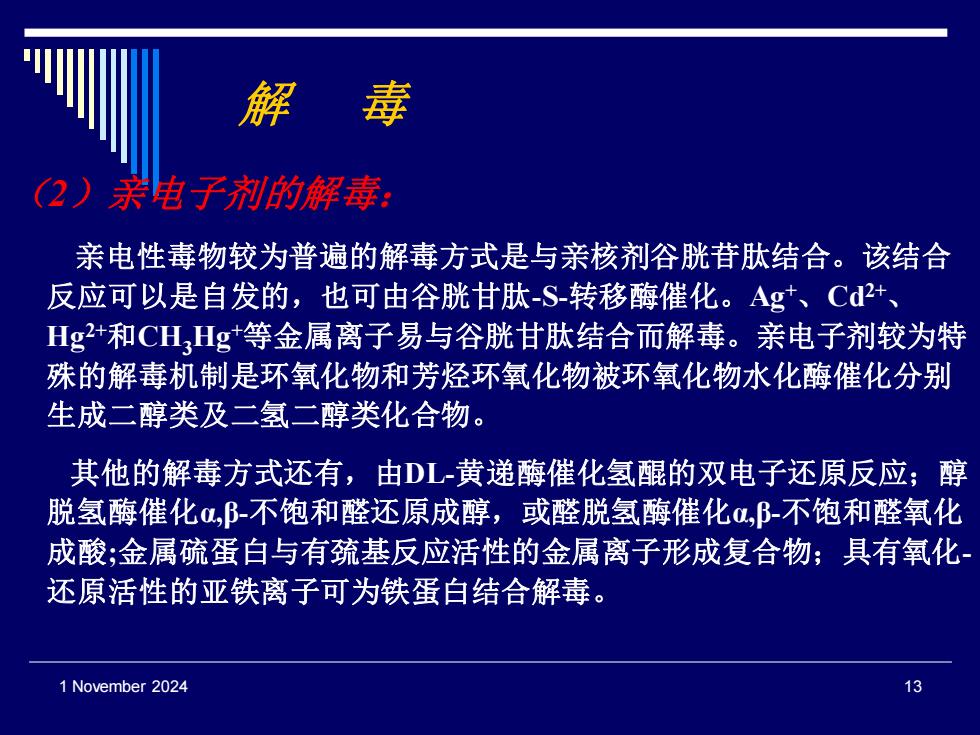 解　毒

（2）亲电子剂的解毒：

亲电性毒物较为普遍的解毒方式是与亲核剂谷胱苷肽结合。该结合反应可以是自发的，也可由谷胱甘肽-S-转移酶催化。$Ag^+$、$Cd^{2+}$、$Hg^{2+}$和$CH_3Hg^+$等金属离子易与谷胱甘肽结合而解毒。亲电子剂较为特殊的解毒机制是环氧化物和芳烃环氧化物被环氧化物水化酶催化分别生成二醇类及二氢二醇类化合物。

其他的解毒方式还有，由DL-黄递酶催化氢醌的双电子还原反应；醇脱氢酶催化α,β-不饱和醛还原成醇，或醛脱氢酶催化α,β-不饱和醛氧化成酸;金属硫蛋白与有巯基反应活性的金属离子形成复合物；具有氧化-还原活性的亚铁离子可为铁蛋白结合解毒。

1 November 2024

13